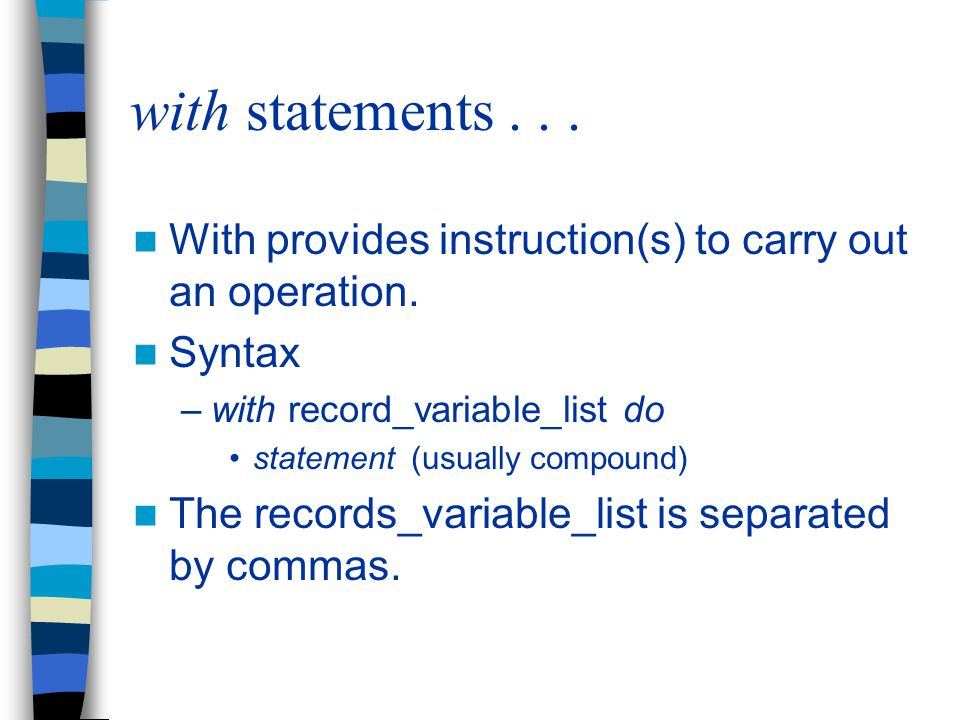 with statements . . .

With provides instruction(s) to carry out an operation.

Syntax

– with record_variable_list do

• statement (usually compound)

The records_variable_list is separated by commas.